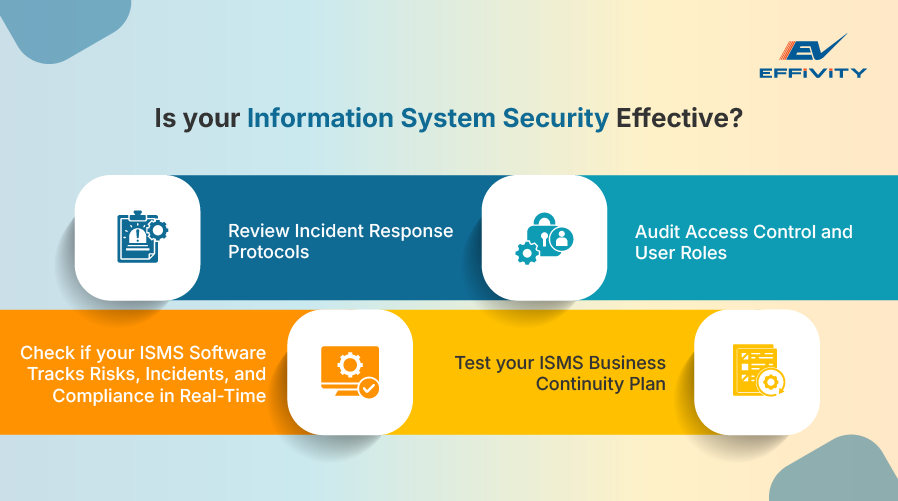 EV
EFFIVITY

Is your Information System Security Effective?

Review Incident Response Protocols

Audit Access Control and User Roles

Check if your ISMS Software Tracks Risks, Incidents, and Compliance in Real-Time

Test your ISMS Business Continuity Plan